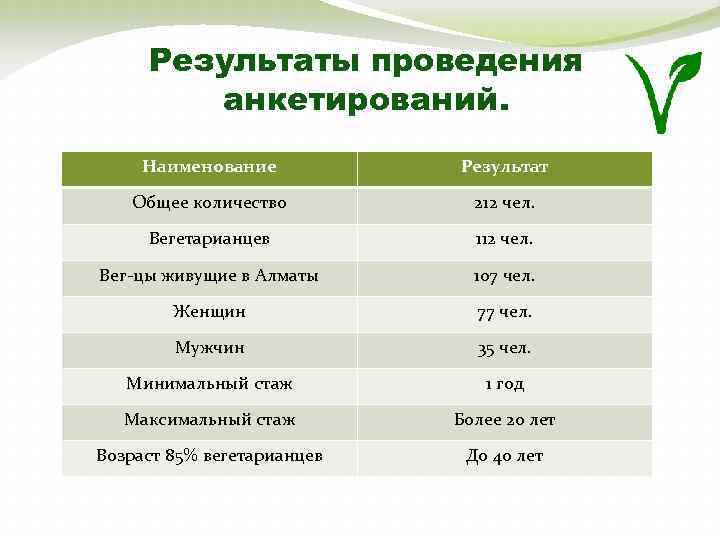 Результаты проведения анкетирований.

| Наименование | Результат |
|---|---|
| Общее количество | 212 чел. |
| Вегетарианцев | 112 чел. |
| Вег-цы живущие в Алматы | 107 чел. |
| Женщин | 77 чел. |
| Мужчин | 35 чел. |
| Минимальный стаж | 1 год |
| Максимальный стаж | Более 20 лет |
| Возраст 85% вегетарианцев | До 40 лет |